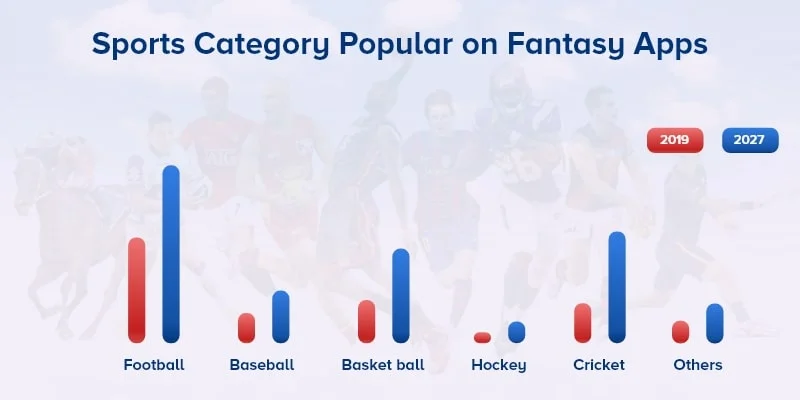 Sports Category Popular on Fantasy Apps

2019 2027

Football Baseball Basket ball Hockey Cricket Others